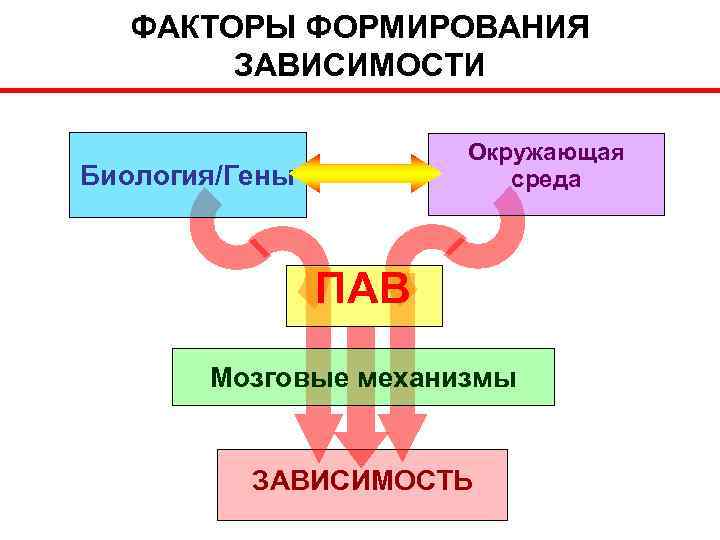 ФАКТОРЫ ФОРМИРОВАНИЯ ЗАВИСИМОСТИ

Биология/Гены

Окружающая среда

ПАВ

Мозговые механизмы

ЗАВИСИМОСТЬ